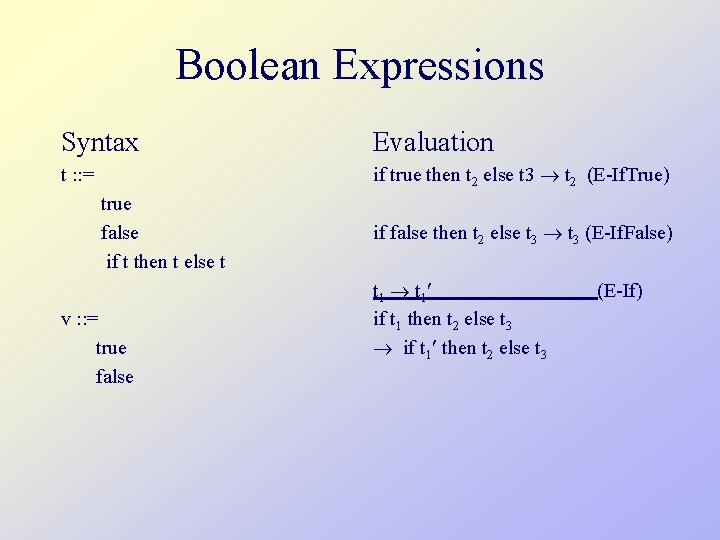 Boolean Expressions

Syntax

t ::=

true

false

if t then t else t

v ::=

true

false

Evaluation

if true then $t_2$ else t3 $\rightarrow$ $t_2$ (E-IfTrue)

if false then $t_2$ else $t_3$ $\rightarrow$ $t_3$ (E-IfFalse)

$t_1 \rightarrow t_1'$ (E-If)

if $t_1$ then $t_2$ else $t_3$

$\rightarrow$ if $t_1'$ then $t_2$ else $t_3$